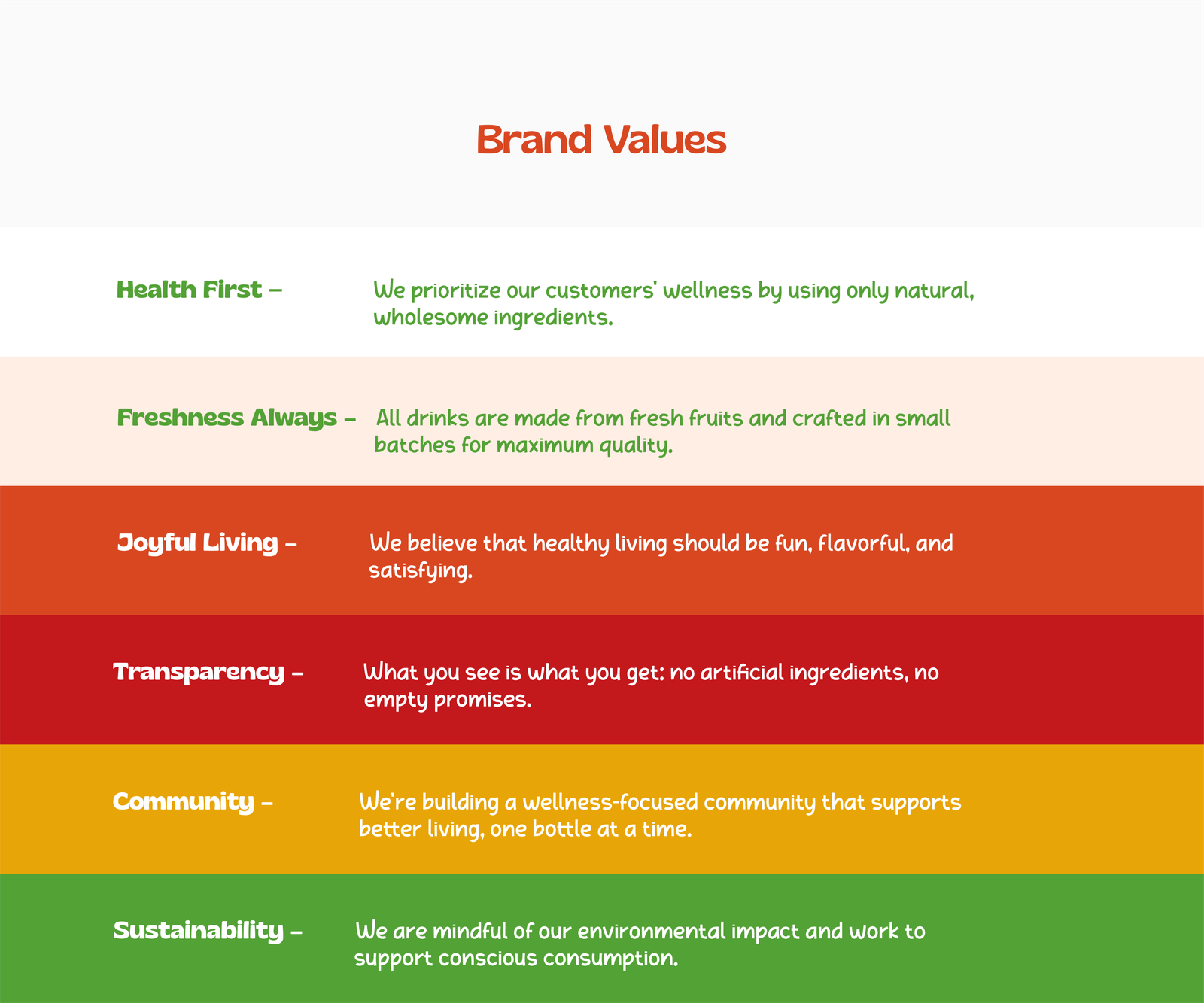 Brand Values

Health First – We prioritize our customers' wellness by using only natural, wholesome ingredients.

Freshness Always – All drinks are made from fresh fruits and crafted in small batches for maximum quality.

Joyful Living – We believe that healthy living should be fun, flavorful, and satisfying.

Transparency – What you see is what you get: no artificial ingredients, no empty promises.

Community – We're building a wellness-focused community that supports better living, one bottle at a time.

Sustainability – We are mindful of our environmental impact and work to support conscious consumption.